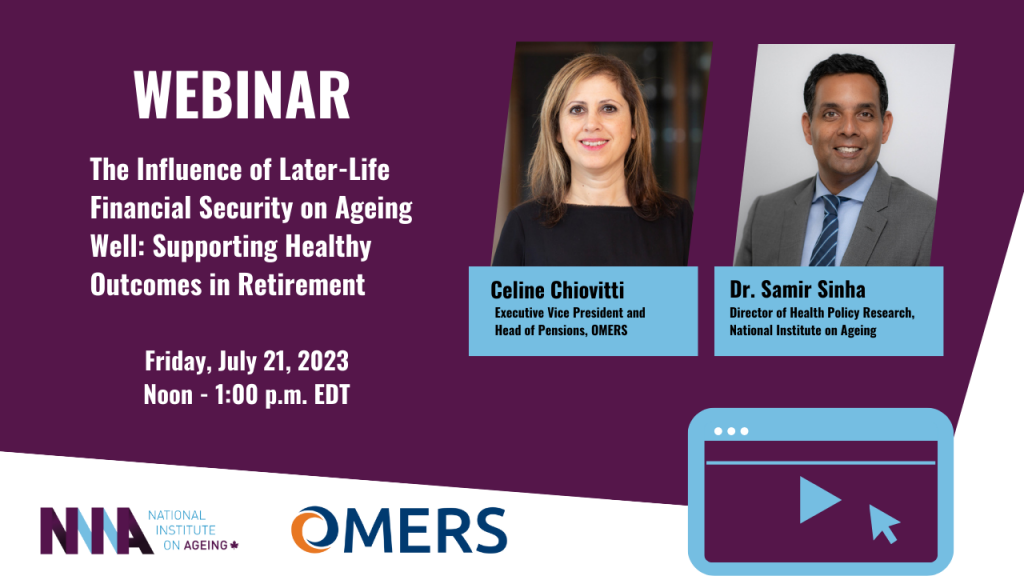 WEBINAR

The Influence of Later-Life Financial Security on Ageing Well: Supporting Healthy Outcomes in Retirement

Friday, July 21, 2023
Noon - 1:00 p.m. EDT

Celine Chiovitti
Executive Vice President and Head of Pensions, OMERS

Dr. Samir Sinha
Director of Health Policy Research, National Institute on Ageing

NIA NATIONAL INSTITUTE ON AGEING

OMERS